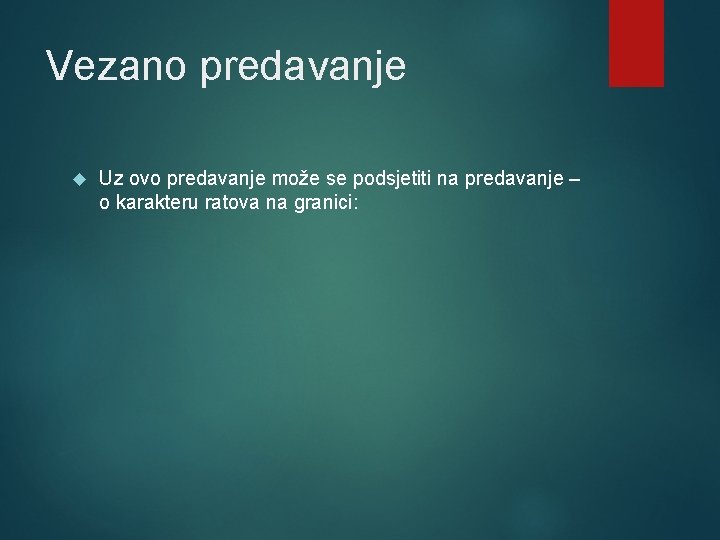 Vezano predavanje

Uz ovo predavanje može se podsjetiti na predavanje – o karakteru ratova na granici: